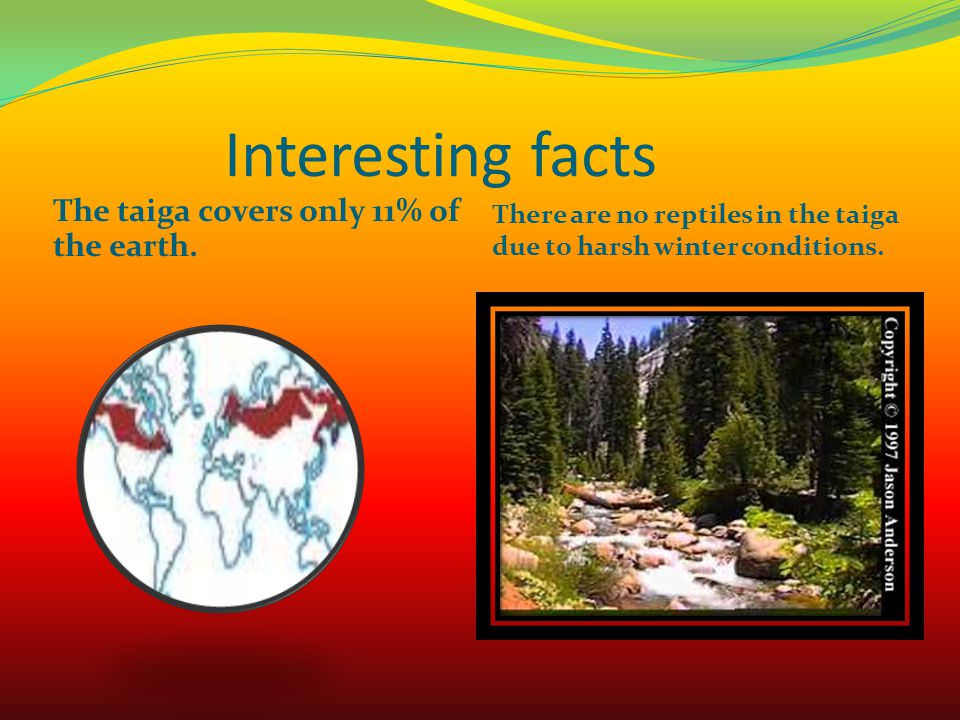 Interesting facts

The taiga covers only 11% of the earth.

There are no reptiles in the taiga due to harsh winter conditions.

Copyright © 1997 Jason Anderson